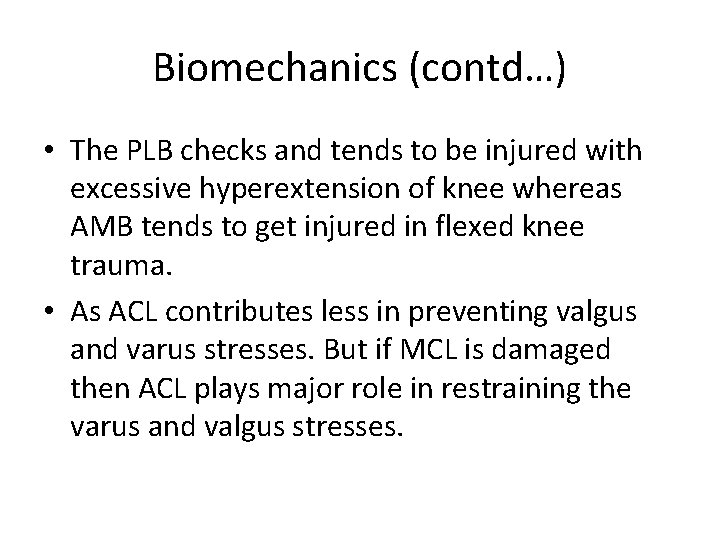 Biomechanics (contd…)

• The PLB checks and tends to be injured with excessive hyperextension of knee whereas AMB tends to get injured in flexed knee trauma.

• As ACL contributes less in preventing valgus and varus stresses. But if MCL is damaged then ACL plays major role in restraining the varus and valgus stresses.